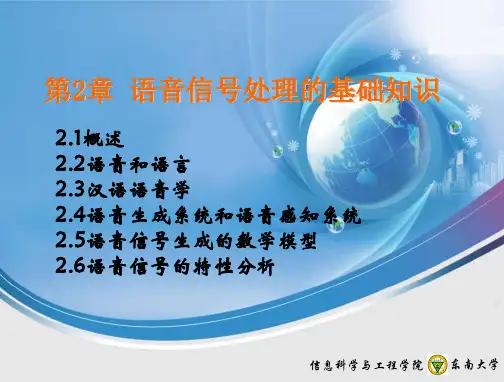 第2章 语音信号处理的基础知识

2.1概述
2.2语音和语言
2.3汉语语音学
2.4语音生成系统和语音感知系统
2.5语音信号生成的数学模型
2.6语音信号的特性分析

信息科学与工程学院 东南大学